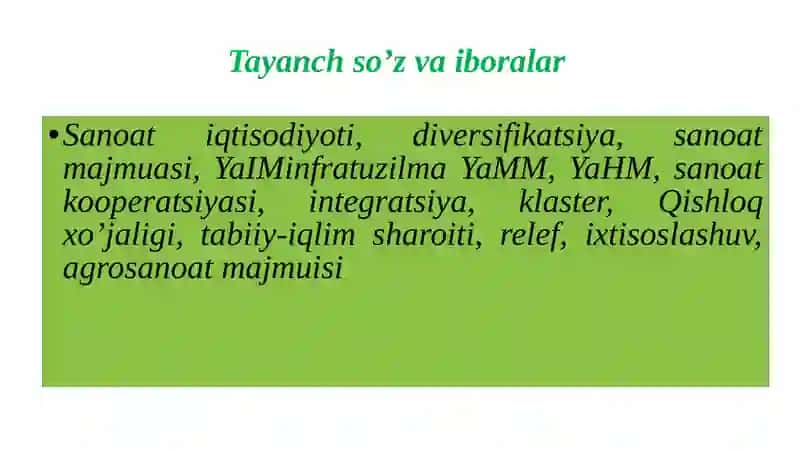 Tayanch so’z va iboralar

• Sanoat iqtisodiyoti, diversifikatsiya, sanoat majmuasi, YaIMinfratuzilma YaMM, YaHM, sanoat kooperatsiyasi, integratsiya, klaster, Qishloq xo’jaligi, tabiiy-iqlim sharoiti, relef, ixtisoslashuv, agrosanoat majmuisi